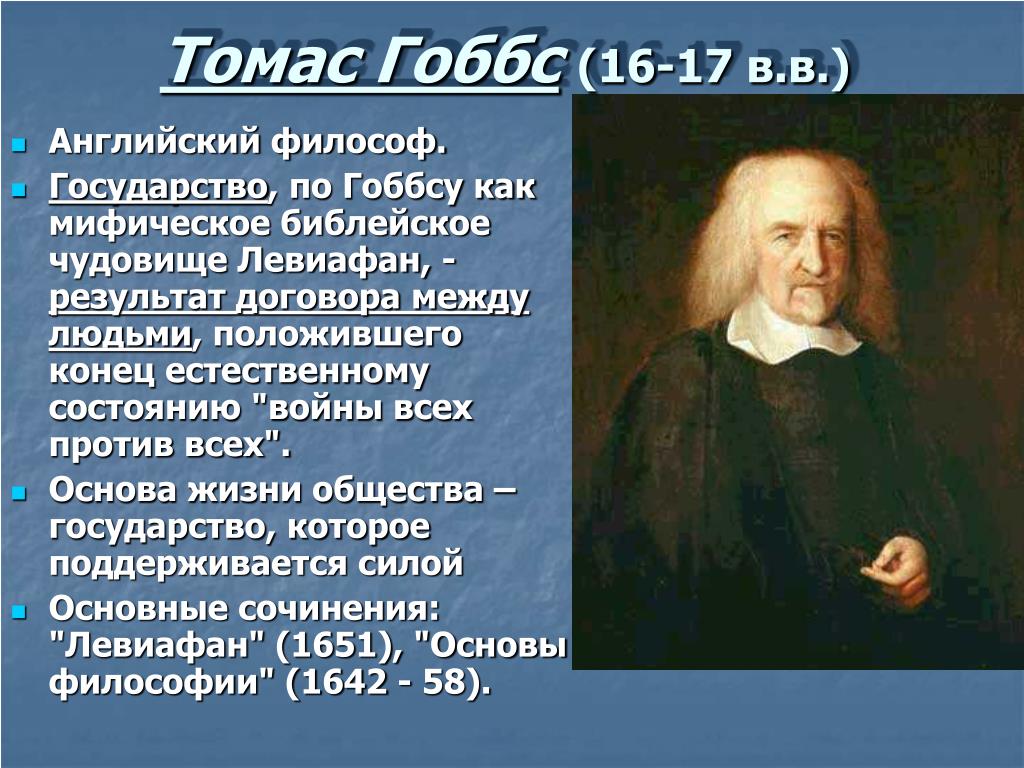 Томас Гоббс (16-17 в.в.)

Английский философ.

Государство, по Гоббсу как мифическое библейское чудовище Левиафан, - результат договора между людьми, положившего конец естественному состоянию "войны всех против всех".

Основа жизни общества – государство, которое поддерживается силой

Основные сочинения: "Левиафан" (1651), "Основы философии" (1642 - 58).